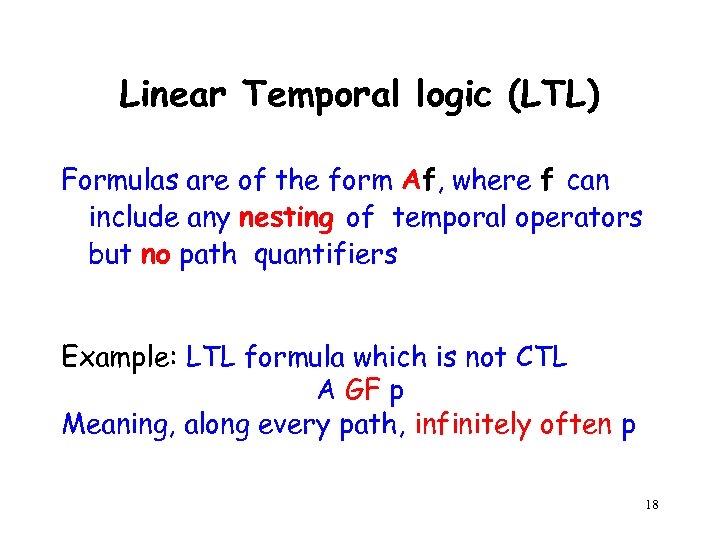 Linear Temporal logic (LTL)

Formulas are of the form Af, where f can include any nesting of temporal operators but no path quantifiers

Example: LTL formula which is not CTL
A GF p
Meaning, along every path, infinitely often p

18